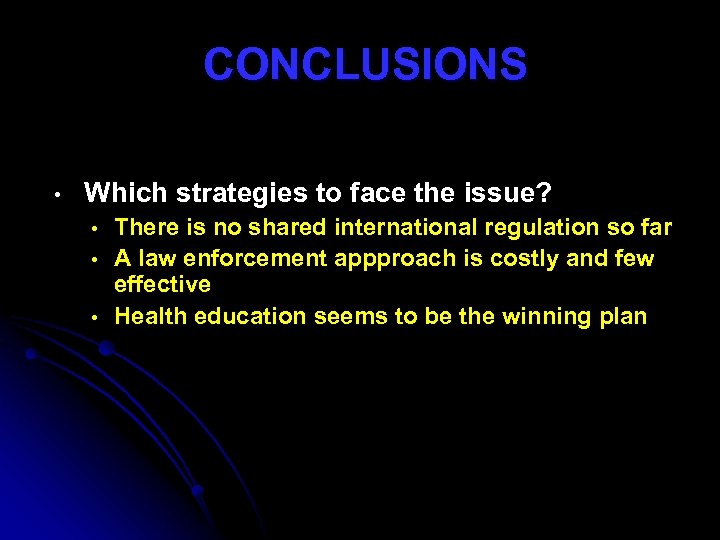 CONCLUSIONS

• Which strategies to face the issue?
  • There is no shared international regulation so far
  • A law enforcement appproach is costly and few effective
  • Health education seems to be the winning plan